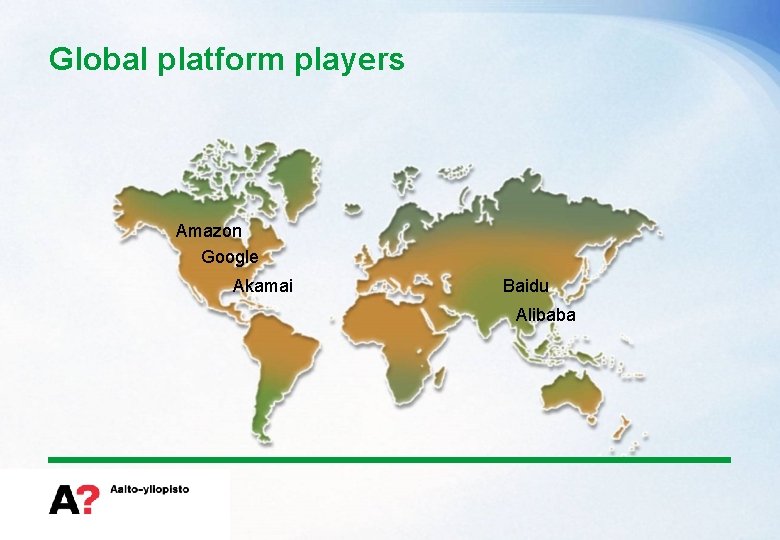 Global platform players

Amazon
Google
Akamai

Baidu
Alibaba

A? Aalto-yliopisto